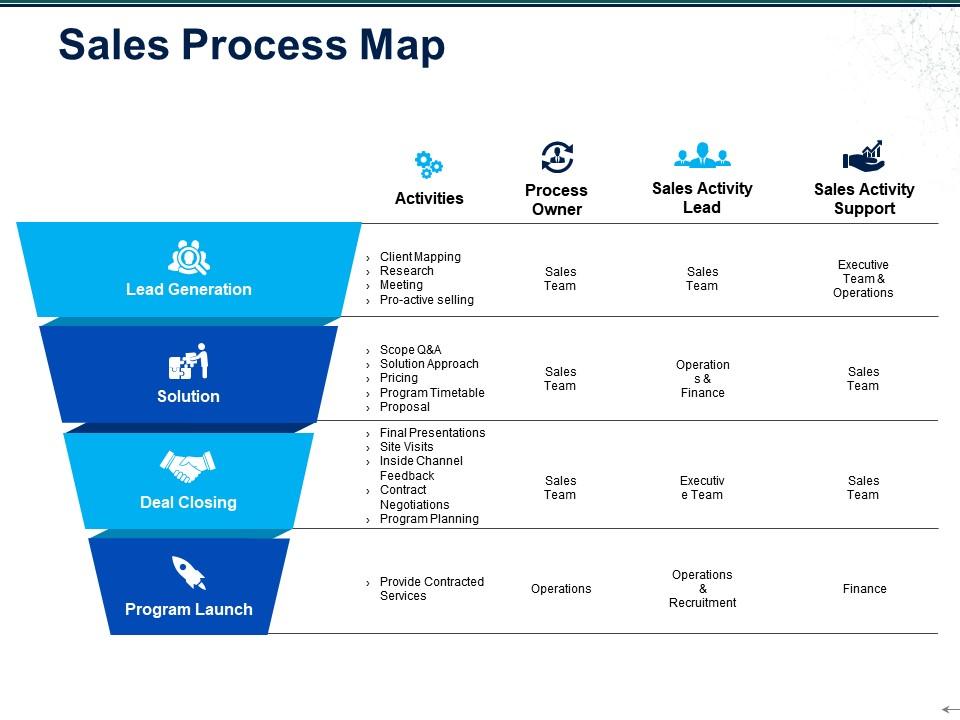 Sales Process Map

| | Activities | Process Owner | Sales Activity Lead | Sales Activity Support |
|---|---|---|---|---|
| Lead Generation | › Client Mapping › Research › Meeting › Pro-active selling | Sales Team | Sales Team | Executive Team & Operations |
| Solution | › Scope Q&A › Solution Approach › Pricing › Program Timetable › Proposal | Sales Team | Operation s & Finance | Sales Team |
| Deal Closing | › Final Presentations › Site Visits › Inside Channel Feedback › Contract Negotiations › Program Planning | Sales Team | Executiv e Team | Sales Team |
| Program Launch | › Provide Contracted Services | Operations | Operations & Recruitment | Finance |